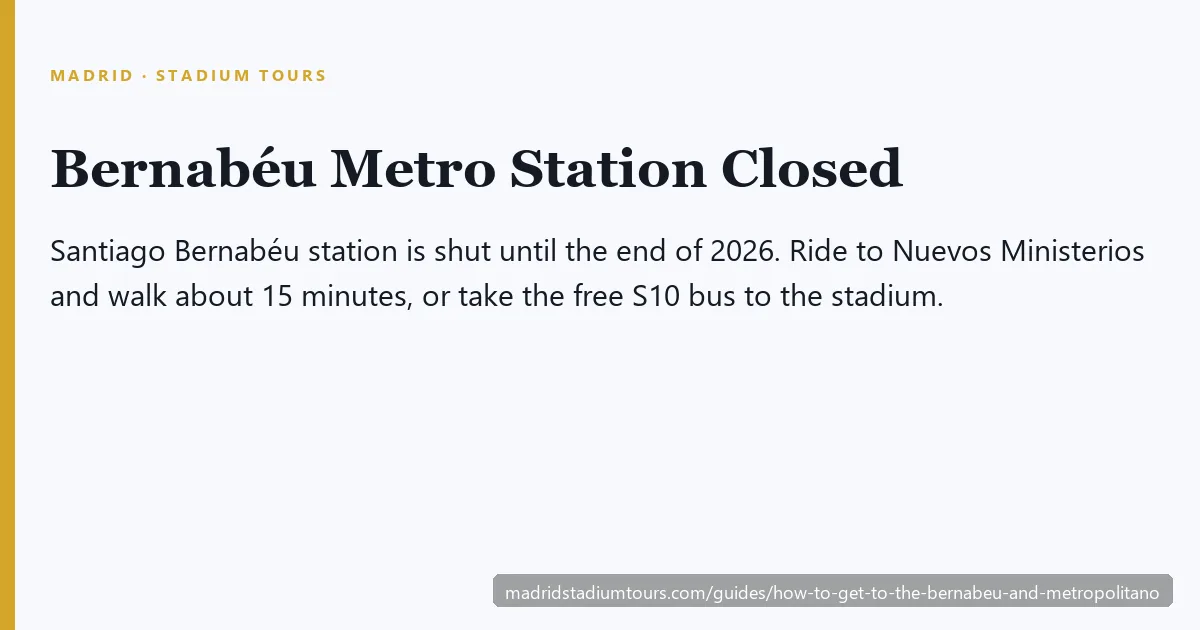 MADRID · STADIUM TOURS

Bernabéu Metro Station Closed

Santiago Bernabéu station is shut until the end of 2026. Ride to Nuevos Ministerios and walk about 15 minutes, or take the free S10 bus to the stadium.

madridstadiumtours.com/guides/how-to-get-to-the-bernabeu-and-metropolitano